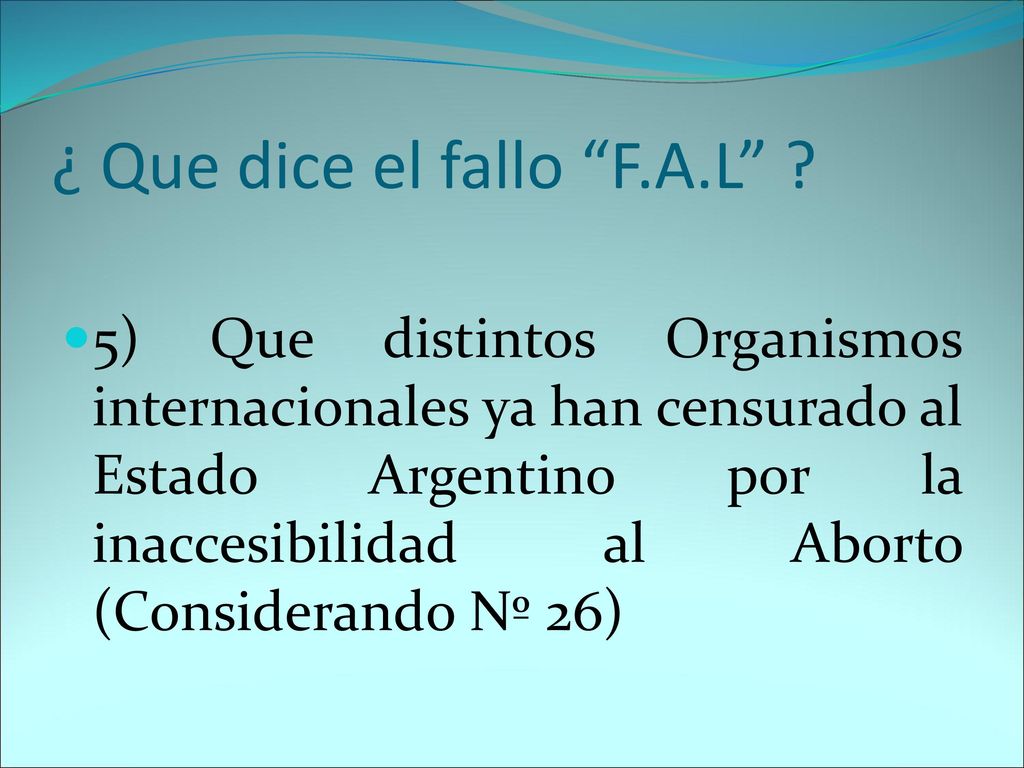 ¿ Que dice el fallo “F.A.L” ?

5) Que distintos Organismos internacionales ya han censurado al Estado Argentino por la inaccesibilidad al Aborto (Considerando Nº 26)